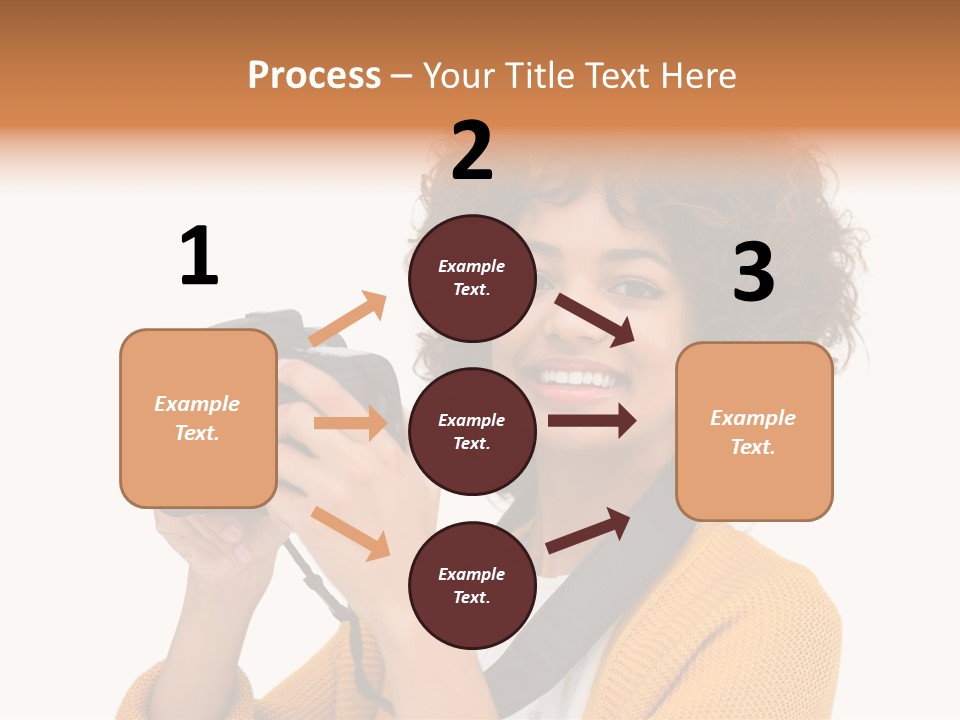 Process – Your Title Text Here

1

Example Text.

2

Example Text.

Example Text.

Example Text.

3

Example Text.